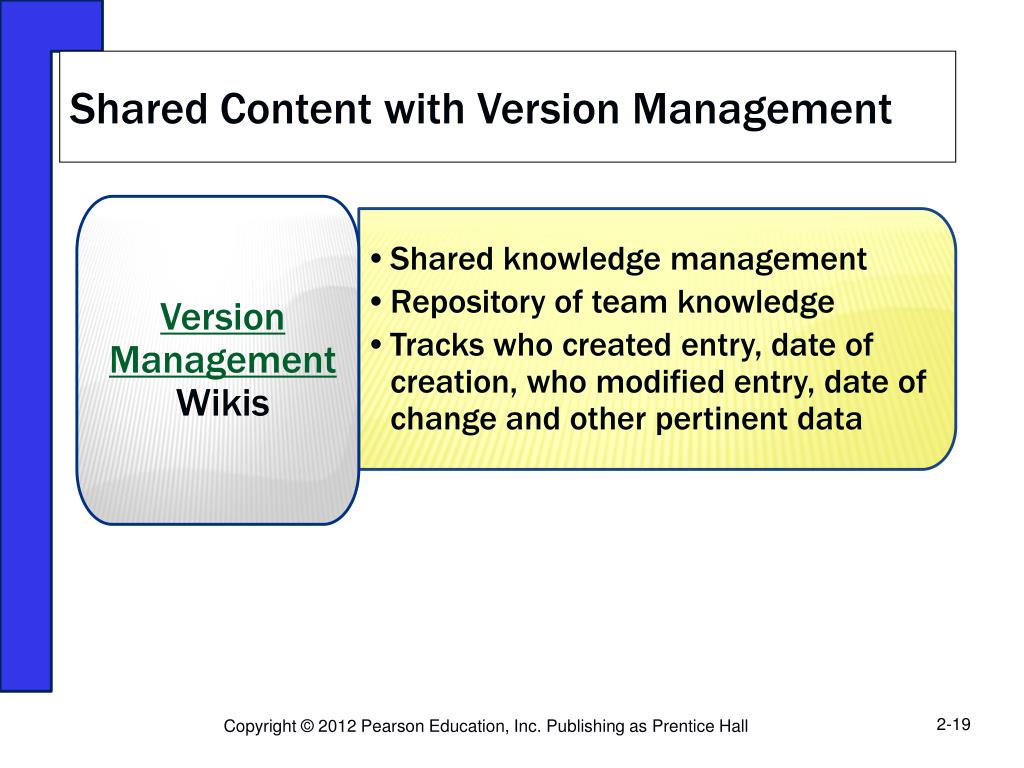 Shared Content with Version Management

Version Management
Wikis

• Shared knowledge management
• Repository of team knowledge
• Tracks who created entry, date of creation, who modified entry, date of change and other pertinent data

Copyright © 2012 Pearson Education, Inc. Publishing as Prentice Hall

2-19